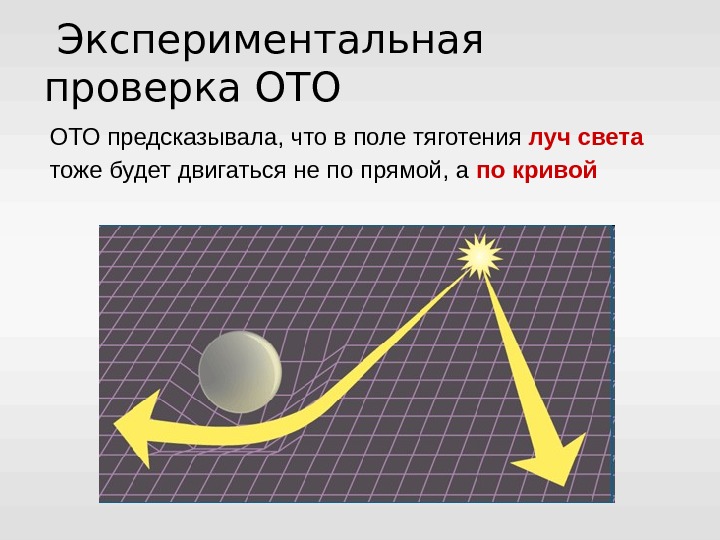 Экспериментальная проверка ОТО

ОТО предсказывала, что в поле тяготения луч света тоже будет двигаться не по прямой, а по кривой